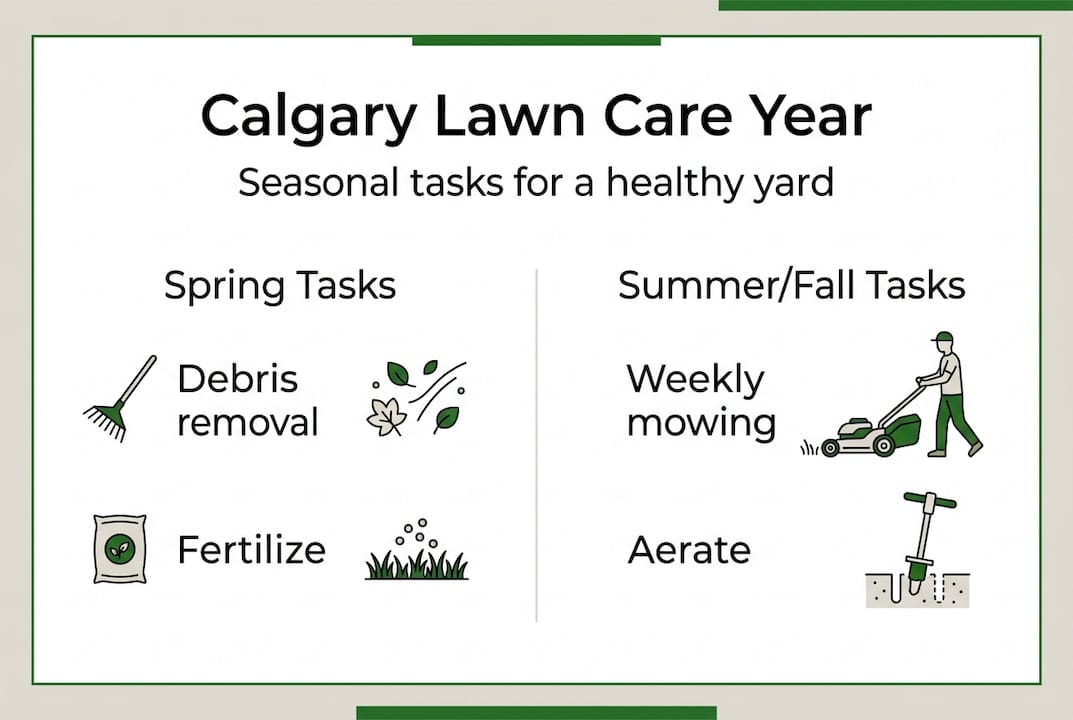 Calgary Lawn Care Year

Seasonal tasks for a healthy yard

Spring Tasks

Debris removal

Fertilize

Summer/Fall Tasks

Weekly mowing

Aerate